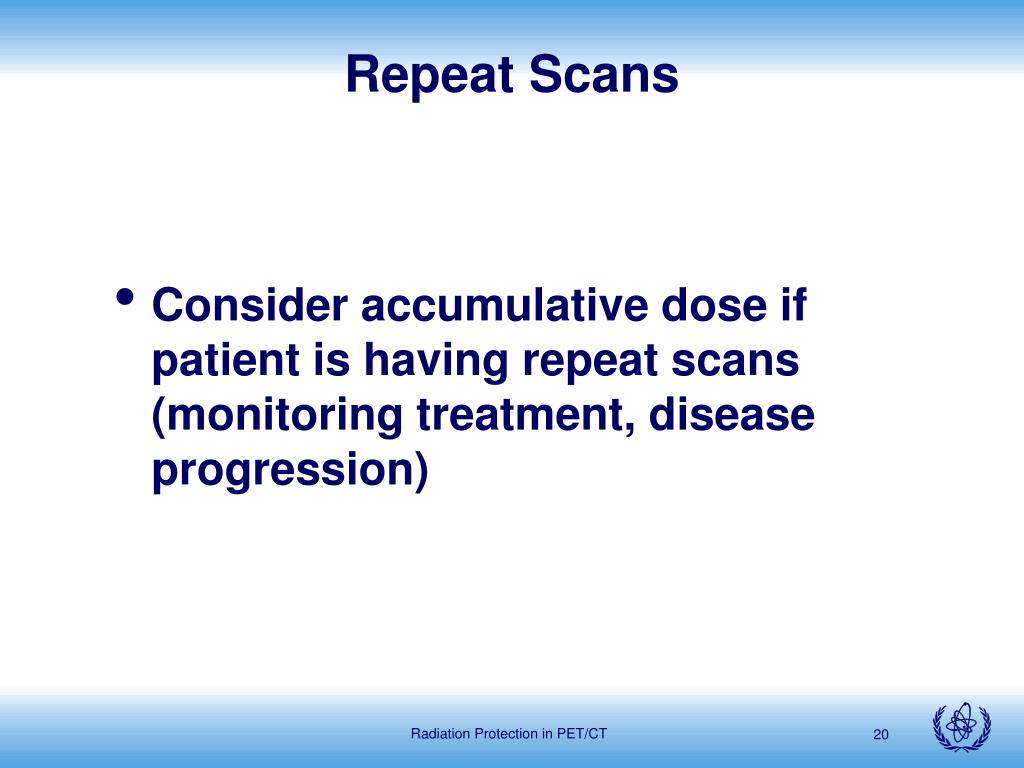 Repeat Scans

• Consider accumulative dose if patient is having repeat scans (monitoring treatment, disease progression)

Radiation Protection in PET/CT

20